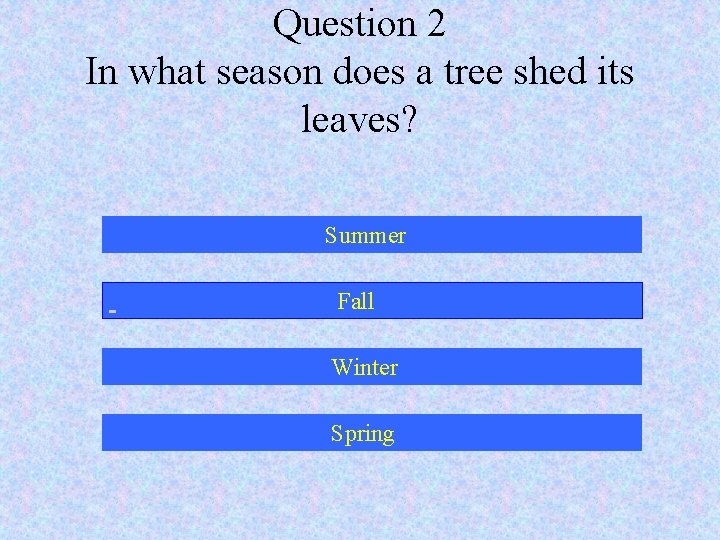 Question 2
In what season does a tree shed its leaves?

Summer

Fall

Winter

Spring